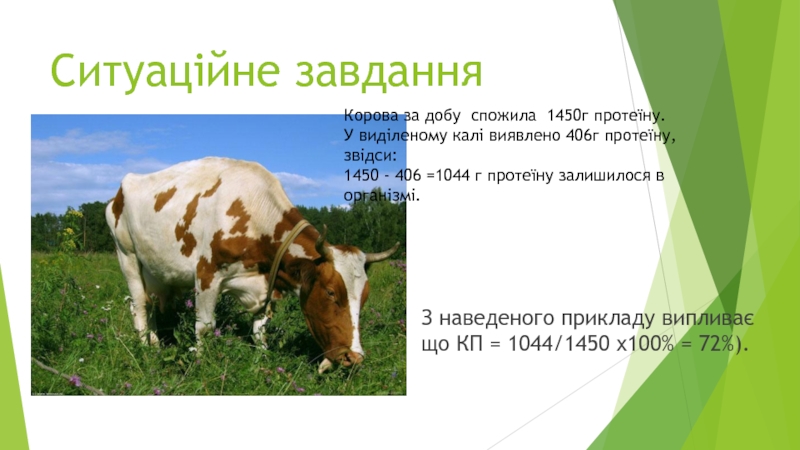 Ситуаційне завдання

Корова за добу спожила 1450г протеїну. У виділеному калі виявлено 406г протеїну, звідси:
1450 - 406 =1044 г протеїну залишилося в організмі.

З наведеного прикладу випливає що КП = 1044/1450 х100% = 72%).